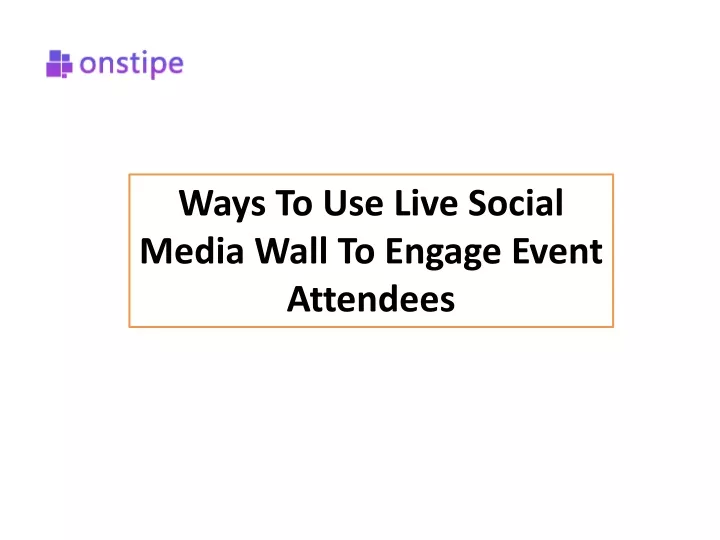 onstipe

Ways To Use Live Social Media Wall To Engage Event Attendees